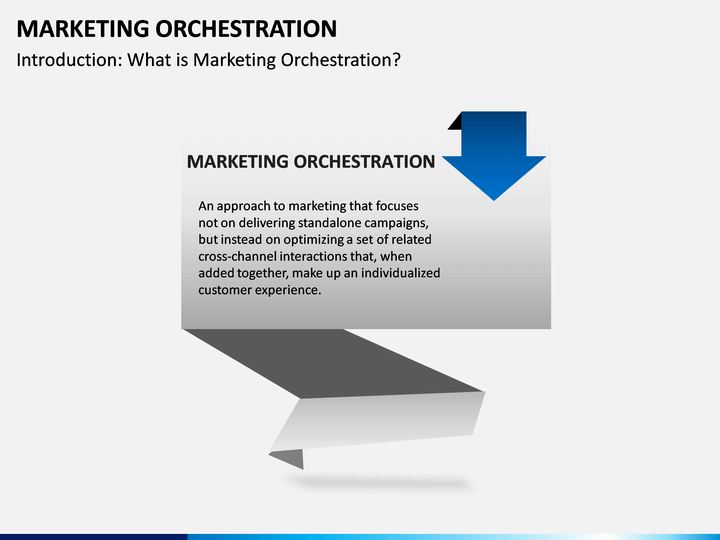 MARKETING ORCHESTRATION
Introduction: What is Marketing Orchestration?

MARKETING ORCHESTRATION

An approach to marketing that focuses not on delivering standalone campaigns, but instead on optimizing a set of related cross-channel interactions that, when added together, make up an individualized customer experience.